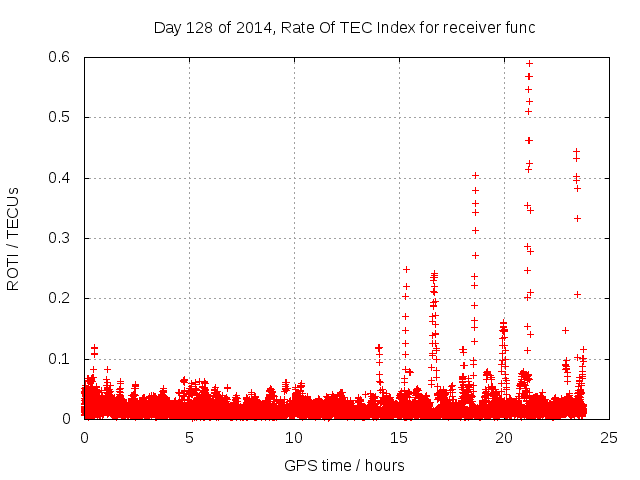 Day 128 of 2014, Rate Of TEC Index for receiver func

ROTI / TECUs

0.6
0.5
0.4
0.3
0.2
0.1
0

0
5
10
15
20
25

GPS time / hours